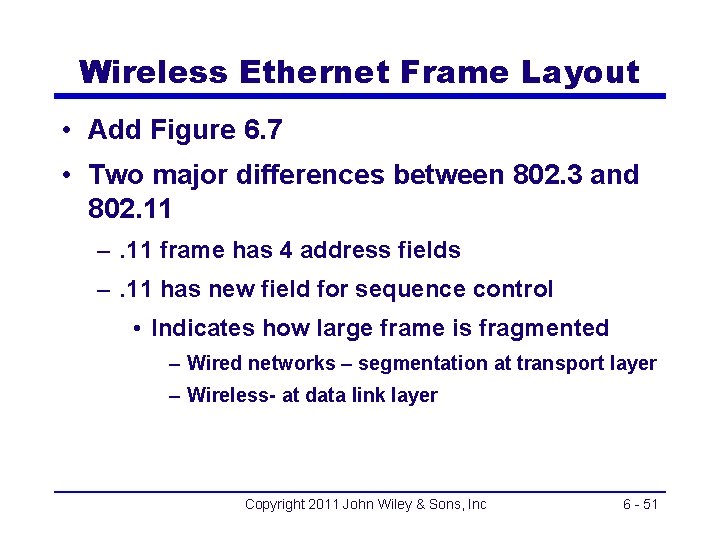 Wireless Ethernet Frame Layout

• Add Figure 6.7

• Two major differences between 802.3 and 802.11

– .11 frame has 4 address fields

– .11 has new field for sequence control

• Indicates how large frame is fragmented

– Wired networks – segmentation at transport layer

– Wireless- at data link layer

Copyright 2011 John Wiley & Sons, Inc

6 - 51